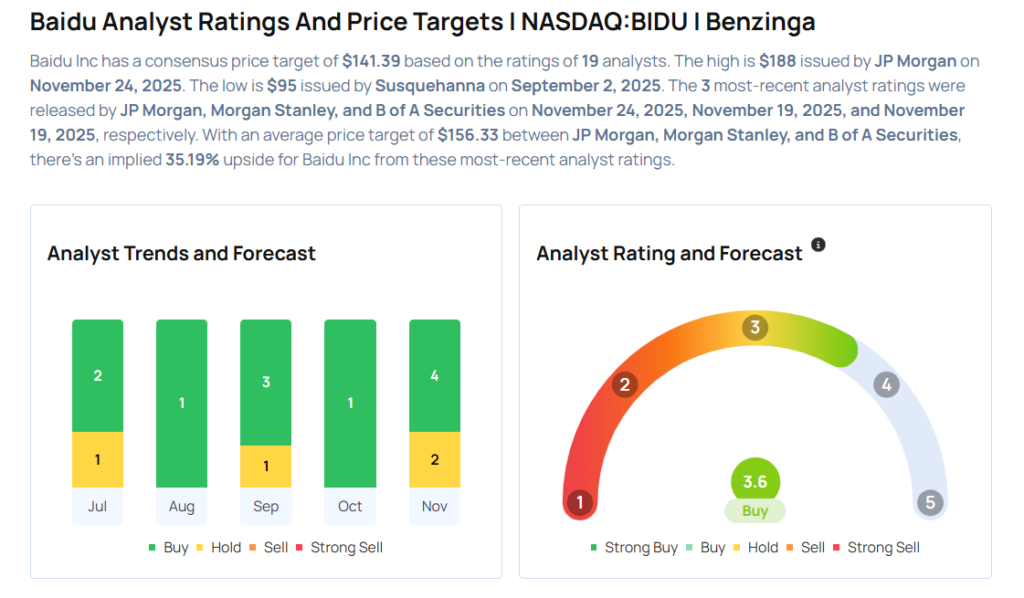 Baidu Analyst Ratings And Price Targets | NASDAQ:BIDU | Benzinga

Baidu Inc has a consensus price target of $141.39 based on the ratings of 19 analysts. The high is $188 issued by JP Morgan on November 24, 2025. The low is $95 issued by Susquehanna on September 2, 2025. The 3 most-recent analyst ratings were released by JP Morgan, Morgan Stanley, and B of A Securities on November 24, 2025, November 19, 2025, and November 19, 2025, respectively. With an average price target of $156.33 between JP Morgan, Morgan Stanley, and B of A Securities, there's an implied 35.19% upside for Baidu Inc from these most-recent analyst ratings.

Analyst Trends and Forecast

2
1
Jul
1
Aug
3
1
Sep
1
Oct
4
2
Nov

Buy Hold Sell Strong Sell

Analyst Rating and Forecast

1
2
3
4
5
3.6
Buy

Strong Buy Buy Hold Sell Strong Sell